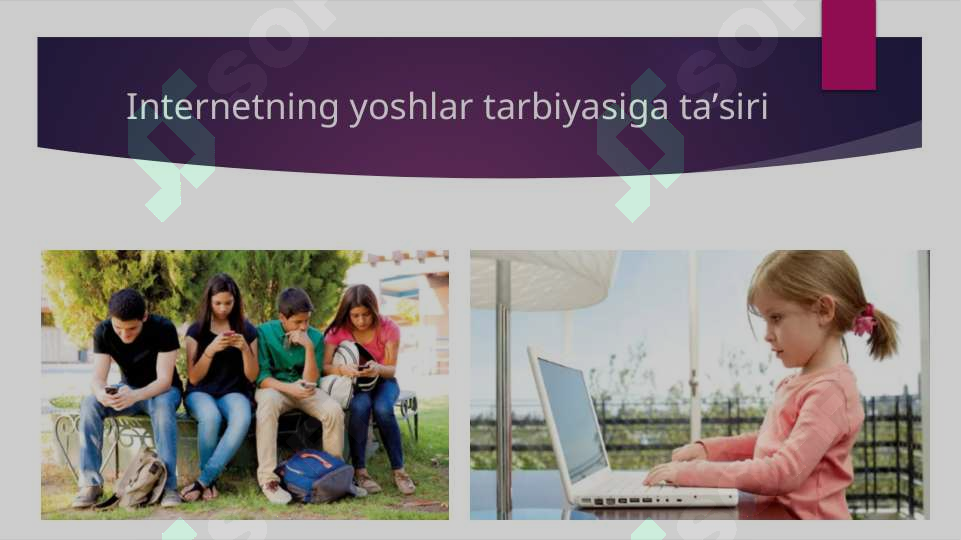 Internetning yoshlar tarbiyasiga ta’siri